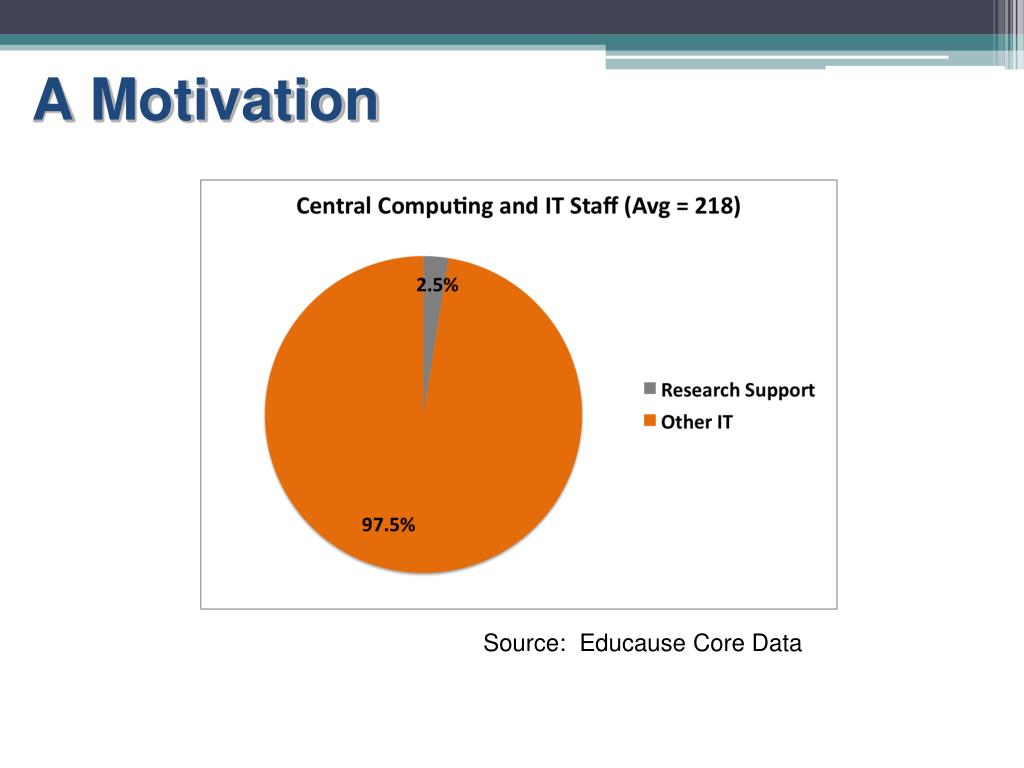 A Motivation

Central Computing and IT Staff (Avg = 218)

2.5%

97.5%

Research Support
Other IT

Source: Educause Core Data